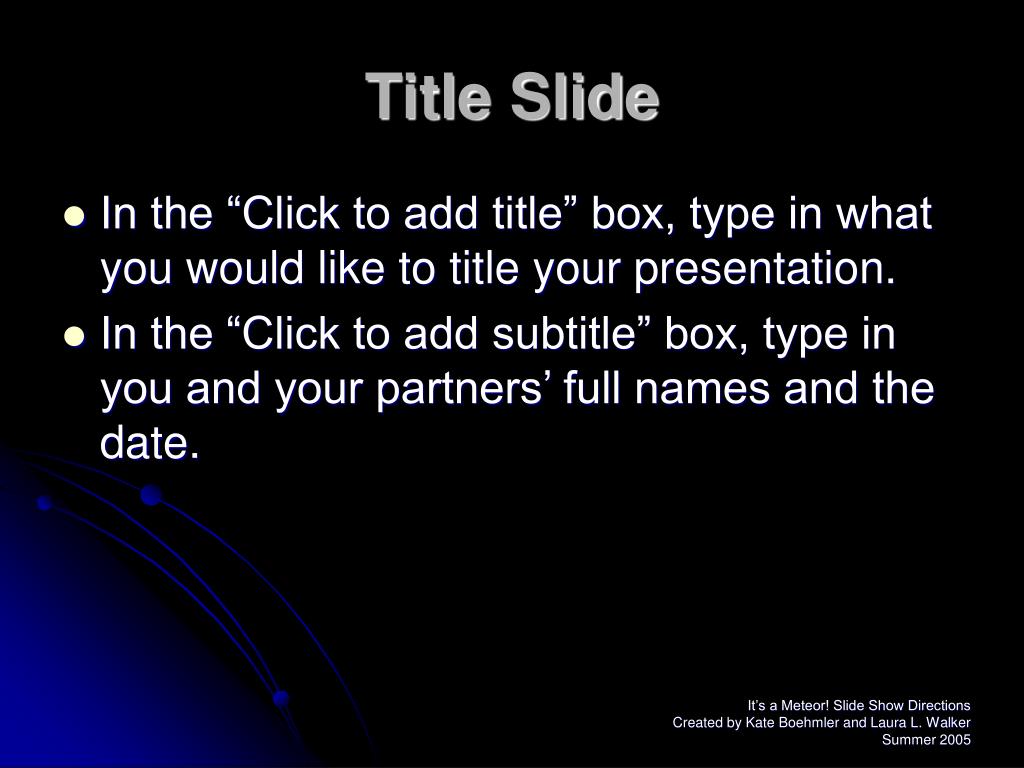 Title Slide

- In the “Click to add title” box, type in what you would like to title your presentation.
- In the “Click to add subtitle” box, type in you and your partners’ full names and the date.

It’s a Meteor! Slide Show Directions
Created by Kate Boehmler and Laura L. Walker
Summer 2005